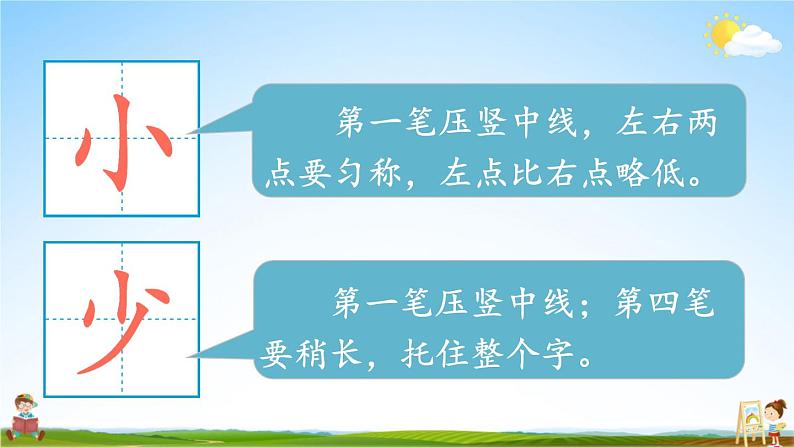 小

第一笔压竖中线，左右两点要匀称，左点比右点略低。

少

第一笔压竖中线；第四笔要稍长，托住整个字。